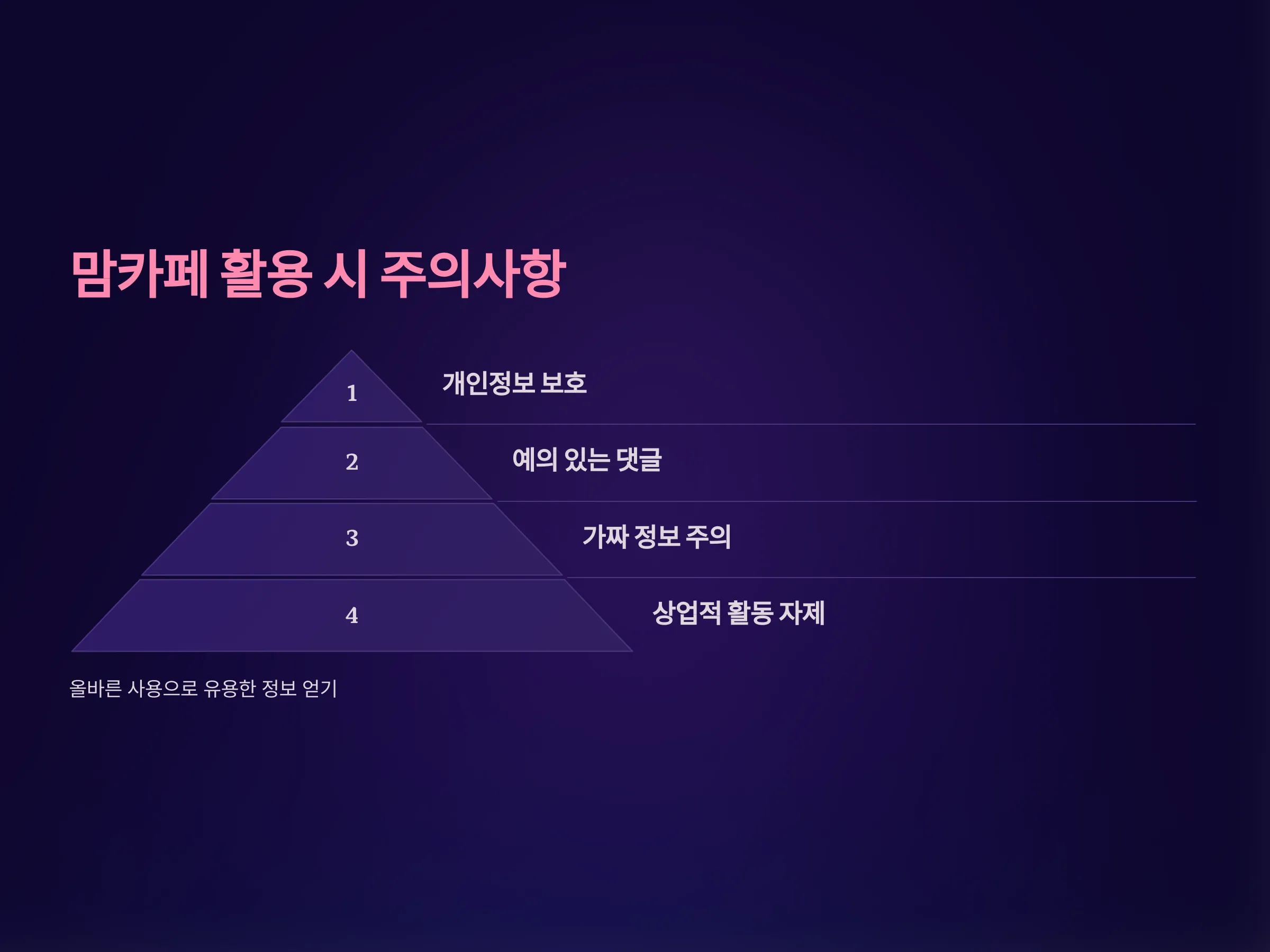 맘카페 활용 시 주의사항

1

개인정보 보호

2

예의 있는 댓글

3

가짜 정보 주의

4

상업적 활동 자제

올바른 사용으로 유용한 정보 얻기